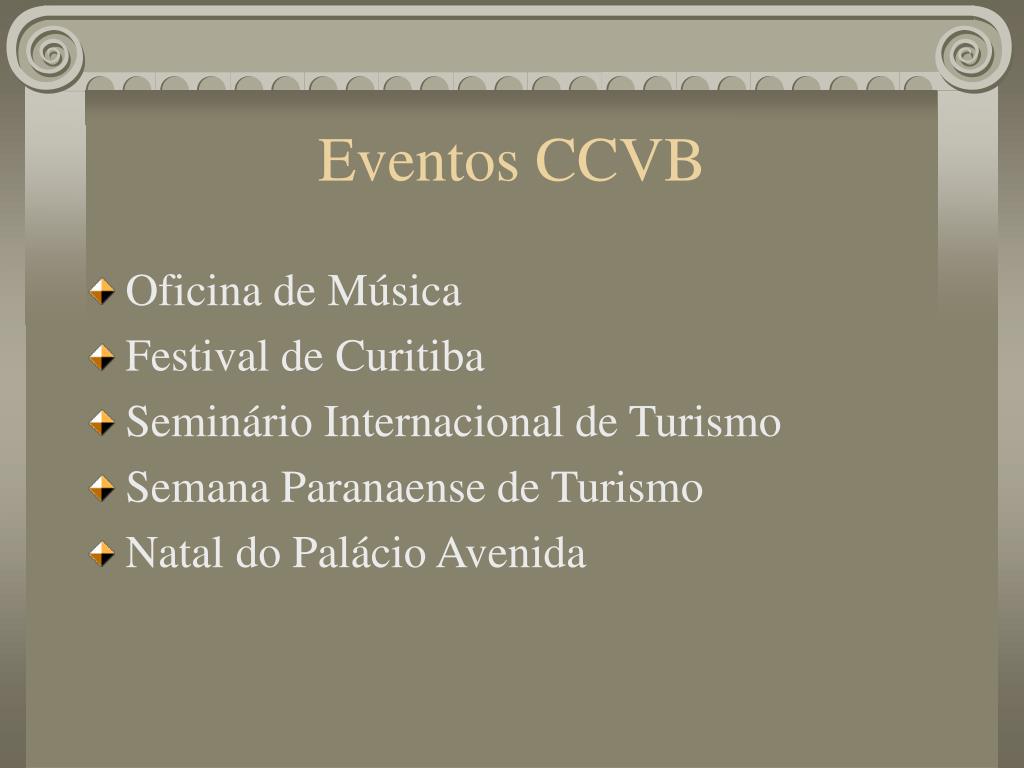 Eventos CCVB

Oficina de Música
Festival de Curitiba
Seminário Internacional de Turismo
Semana Paranaense de Turismo
Natal do Palácio Avenida